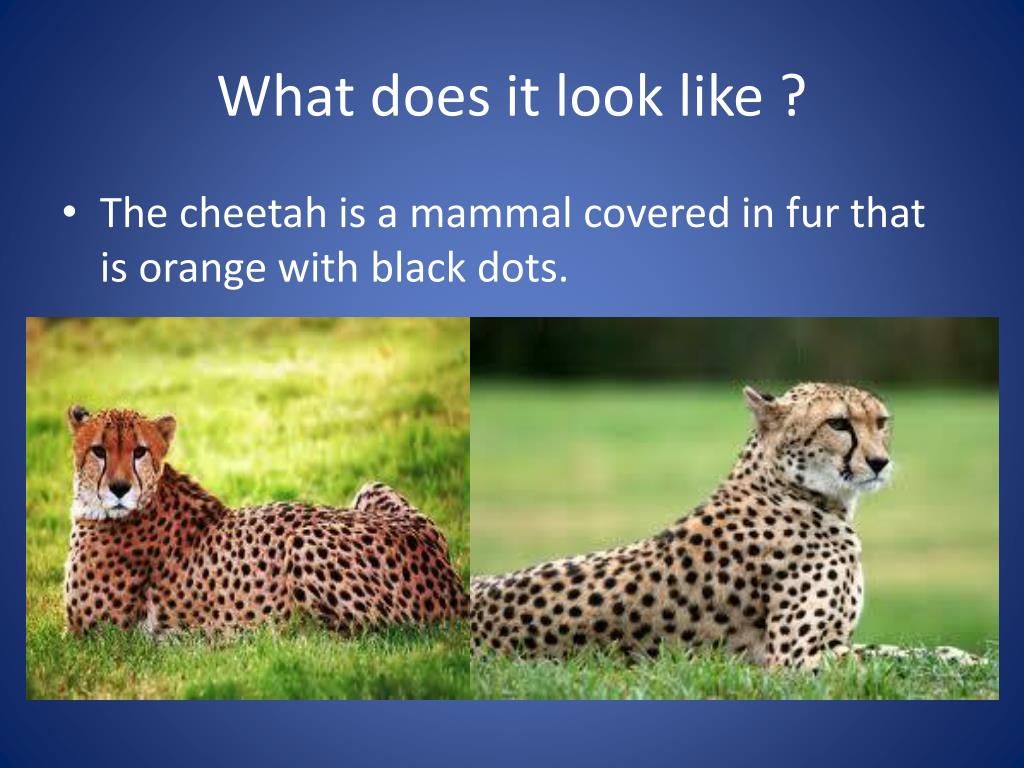 What does it look like ?

• The cheetah is a mammal covered in fur that is orange with black dots.